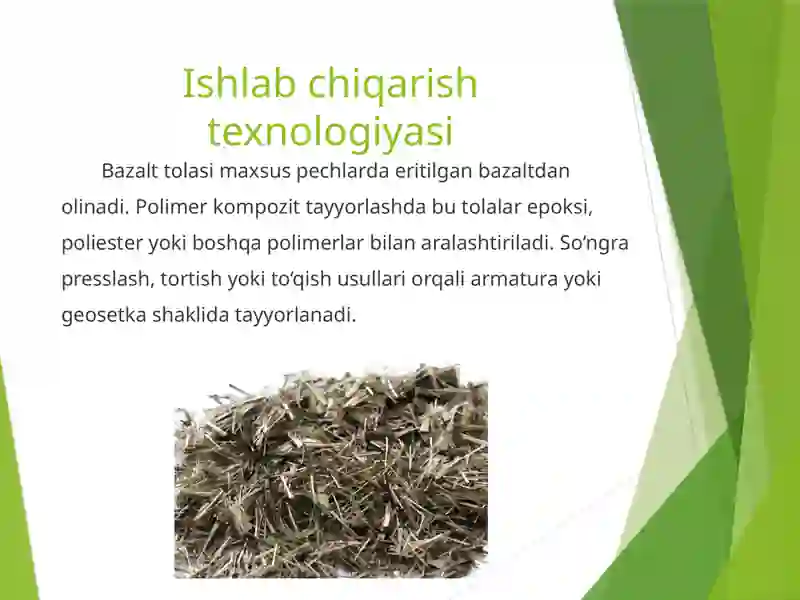 Ishlab chiqarish texnologiyasi

Bazalt tolasi maxsus pechlarda eritilgan bazaltdan olinadi. Polimer kompozit tayyorlashda bu tolalar epoksi, poliester yoki boshqa polimerlar bilan aralashtiriladi. So‘ngra presslash, tortish yoki to‘qish usullari orqali armatura yoki geosetka shaklida tayyorlanadi.